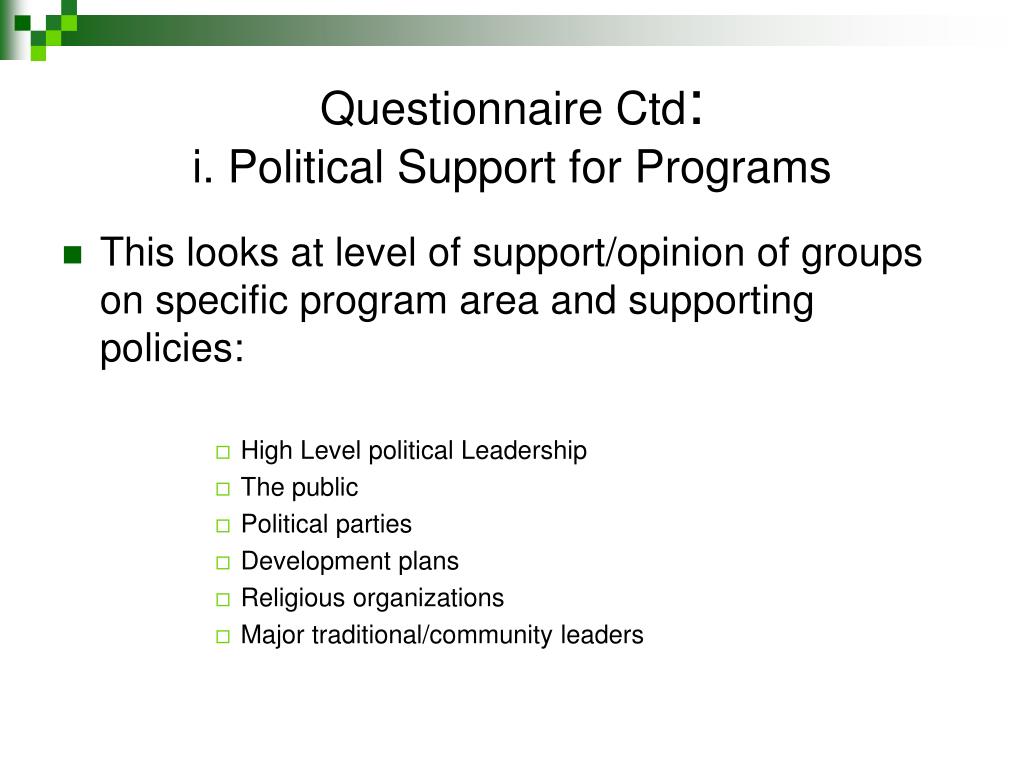 Questionnaire Ctd:
i. Political Support for Programs

This looks at level of support/opinion of groups on specific program area and supporting policies:

High Level political Leadership
The public
Political parties
Development plans
Religious organizations
Major traditional/community leaders